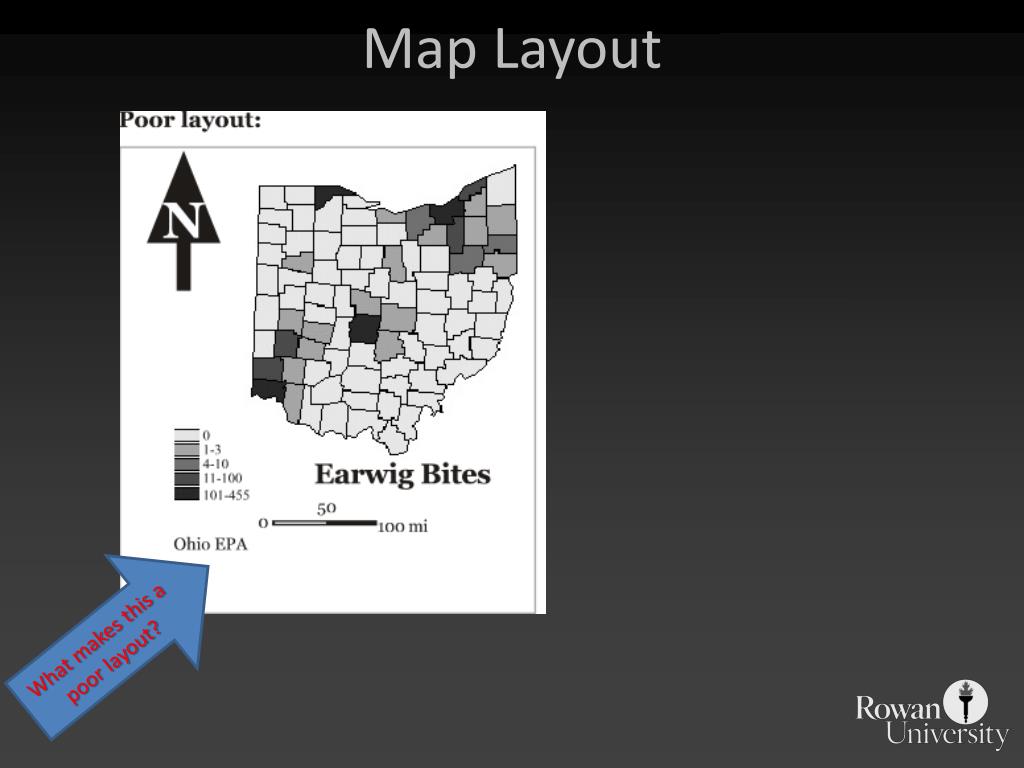 Map Layout

Poor layout:

N

0
1-3
4-10
11-100
101-455

Earwig Bites

0 50 100 mi

Ohio EPA

What makes this a poor layout?

Rowan University